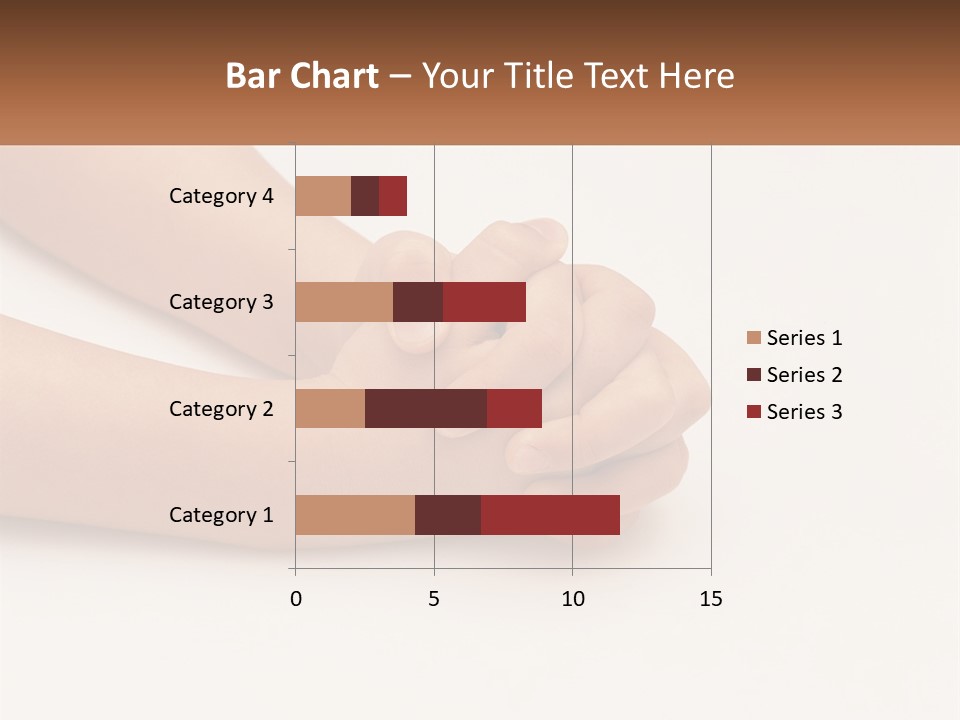 Bar Chart – Your Title Text Here

Category 4
Category 3
Category 2
Category 1

0
5
10
15

Series 1
Series 2
Series 3